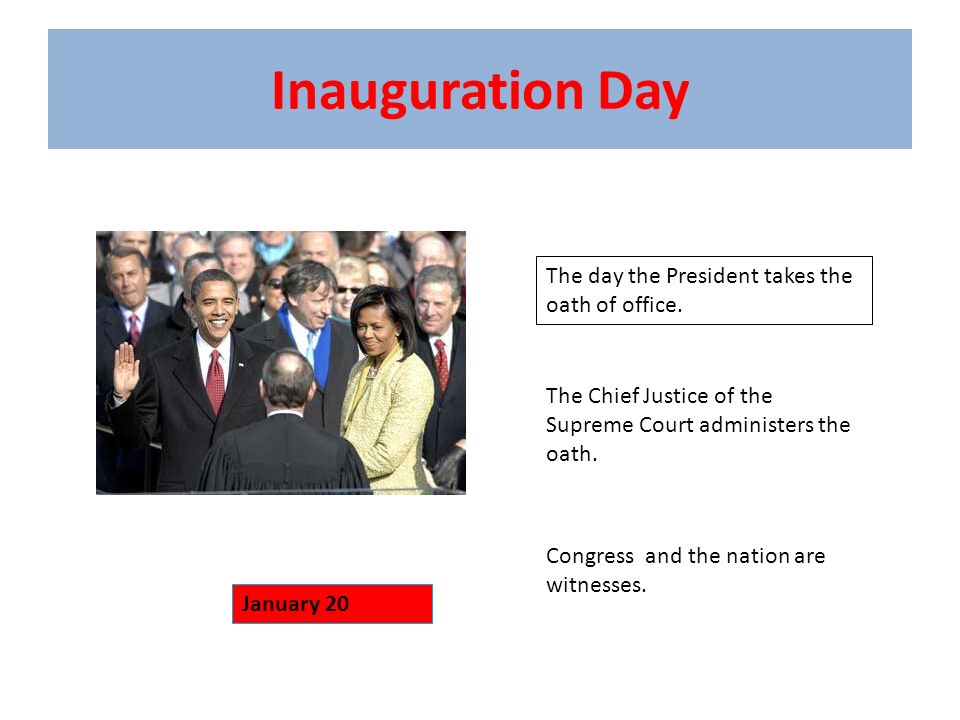 Inauguration Day

The day the President takes the oath of office.

The Chief Justice of the Supreme Court administers the oath.

Congress and the nation are witnesses.

January 20